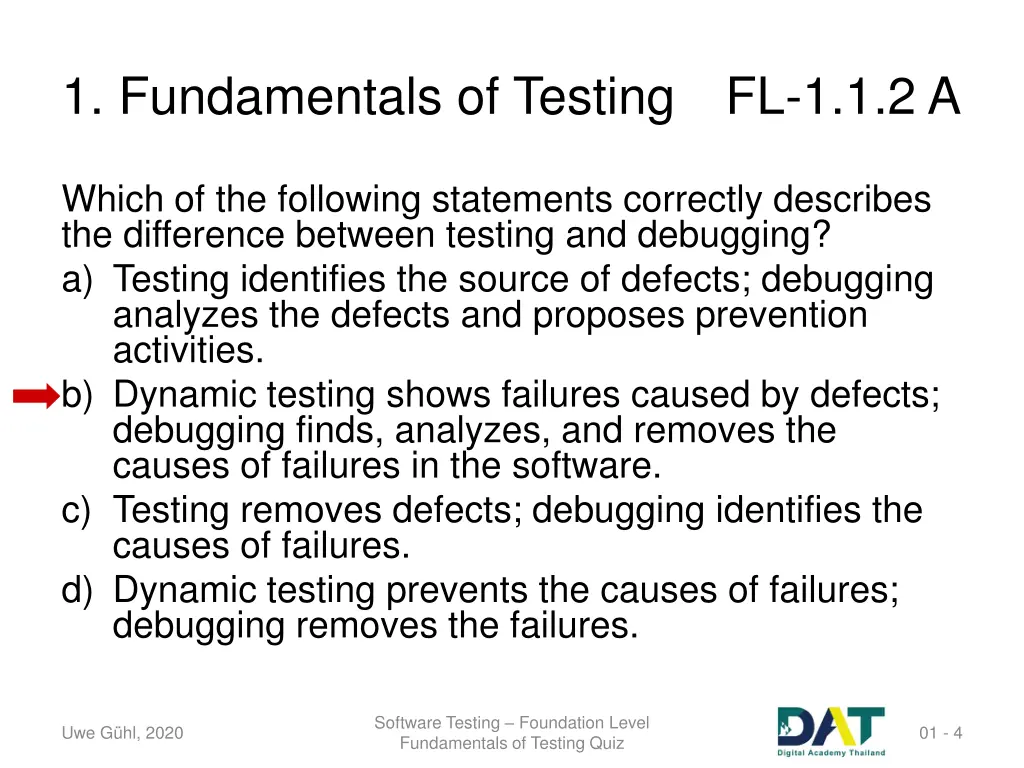 1. Fundamentals of Testing FL-1.1.2 A

Which of the following statements correctly describes the difference between testing and debugging?
a) Testing identifies the source of defects; debugging analyzes the defects and proposes prevention activities.
b) Dynamic testing shows failures caused by defects; debugging finds, analyzes, and removes the causes of failures in the software.
c) Testing removes defects; debugging identifies the causes of failures.
d) Dynamic testing prevents the causes of failures; debugging removes the failures.

Uwe Gühl, 2020

Software Testing – Foundation Level
Fundamentals of Testing Quiz

DAT
Digital Academy Thailand

01 - 4